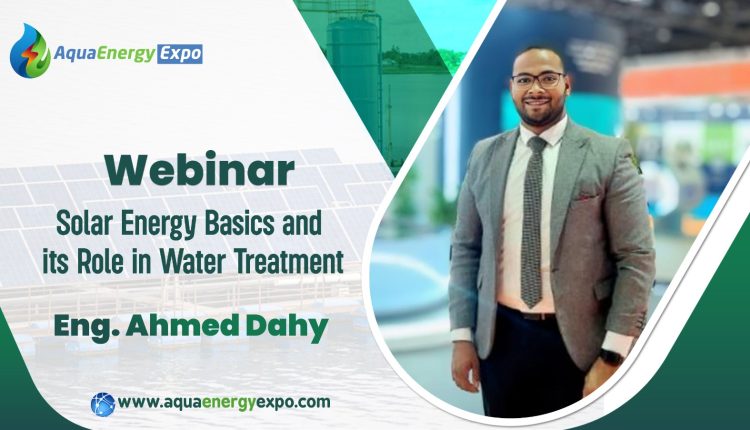 AquaEnergy Expo

Webinar

Solar Energy Basics and its Role in Water Treatment

Eng. Ahmed Dahy

www.aquaenergyexpo.com